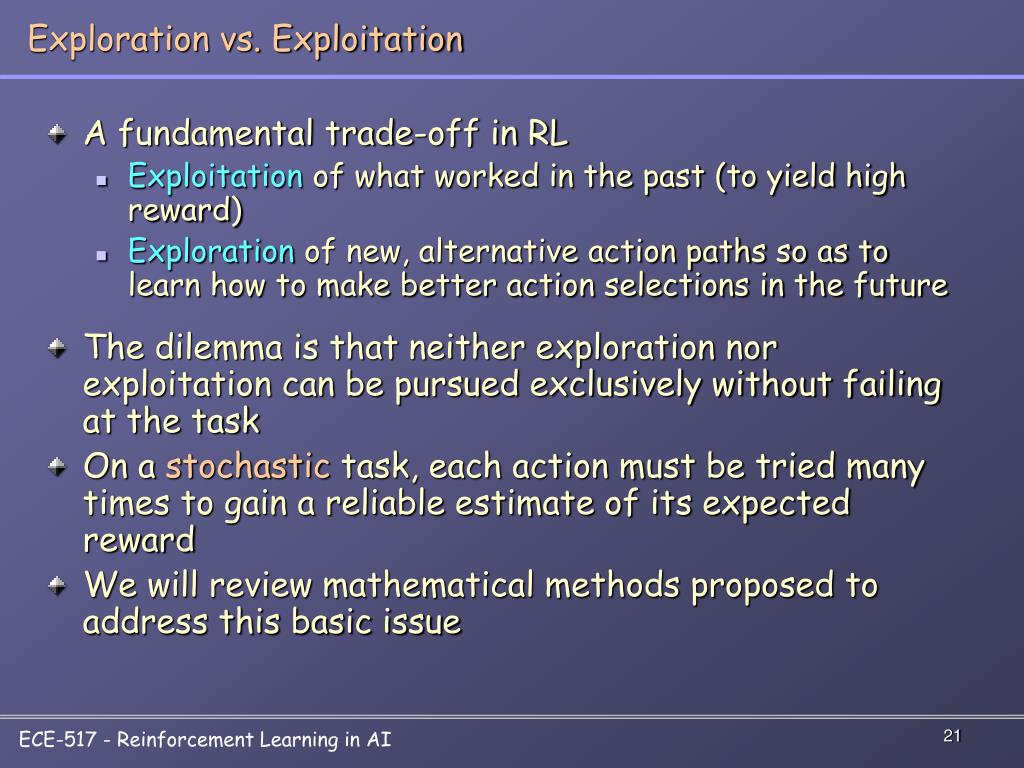 Exploration vs. Exploitation

A fundamental trade-off in RL

Exploitation of what worked in the past (to yield high reward)

Exploration of new, alternative action paths so as to learn how to make better action selections in the future

The dilemma is that neither exploration nor exploitation can be pursued exclusively without failing at the task

On a stochastic task, each action must be tried many times to gain a reliable estimate of its expected reward

We will review mathematical methods proposed to address this basic issue

ECE-517 - Reinforcement Learning in AI

21